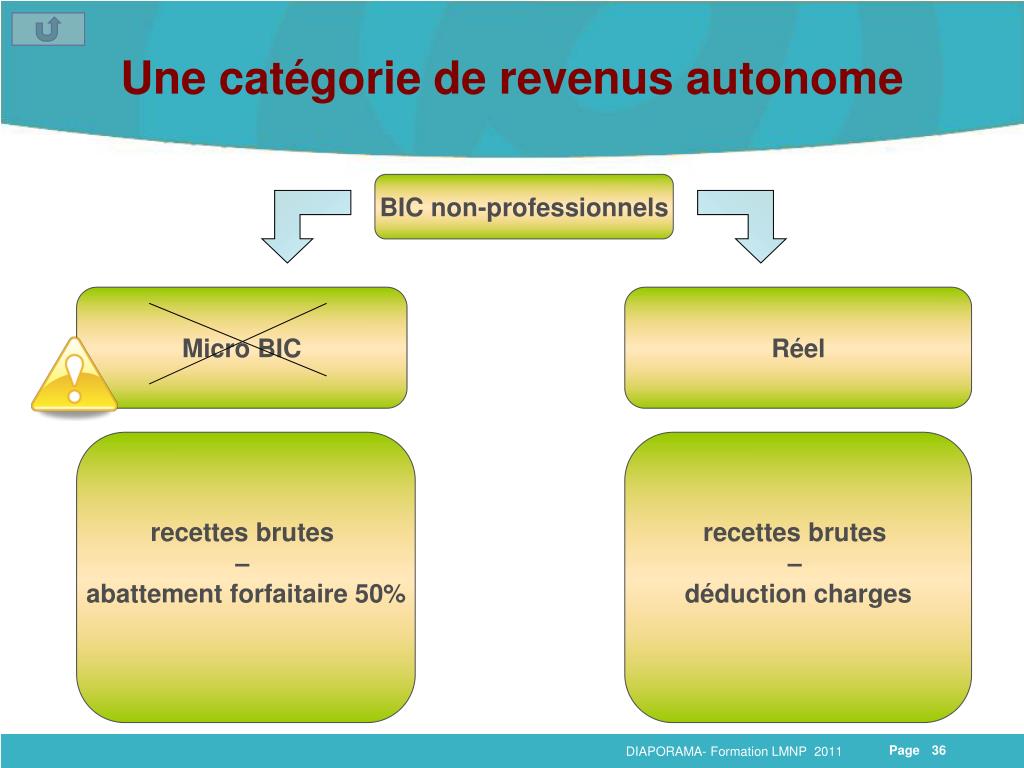 Une catégorie de revenus autonome

BIC non-professionnels

Micro BIC

Réel

recettes brutes
–
abattement forfaitaire 50%

recettes brutes
–
déduction charges

DIAPORAMA- Formation LMNP 2011

Page 36